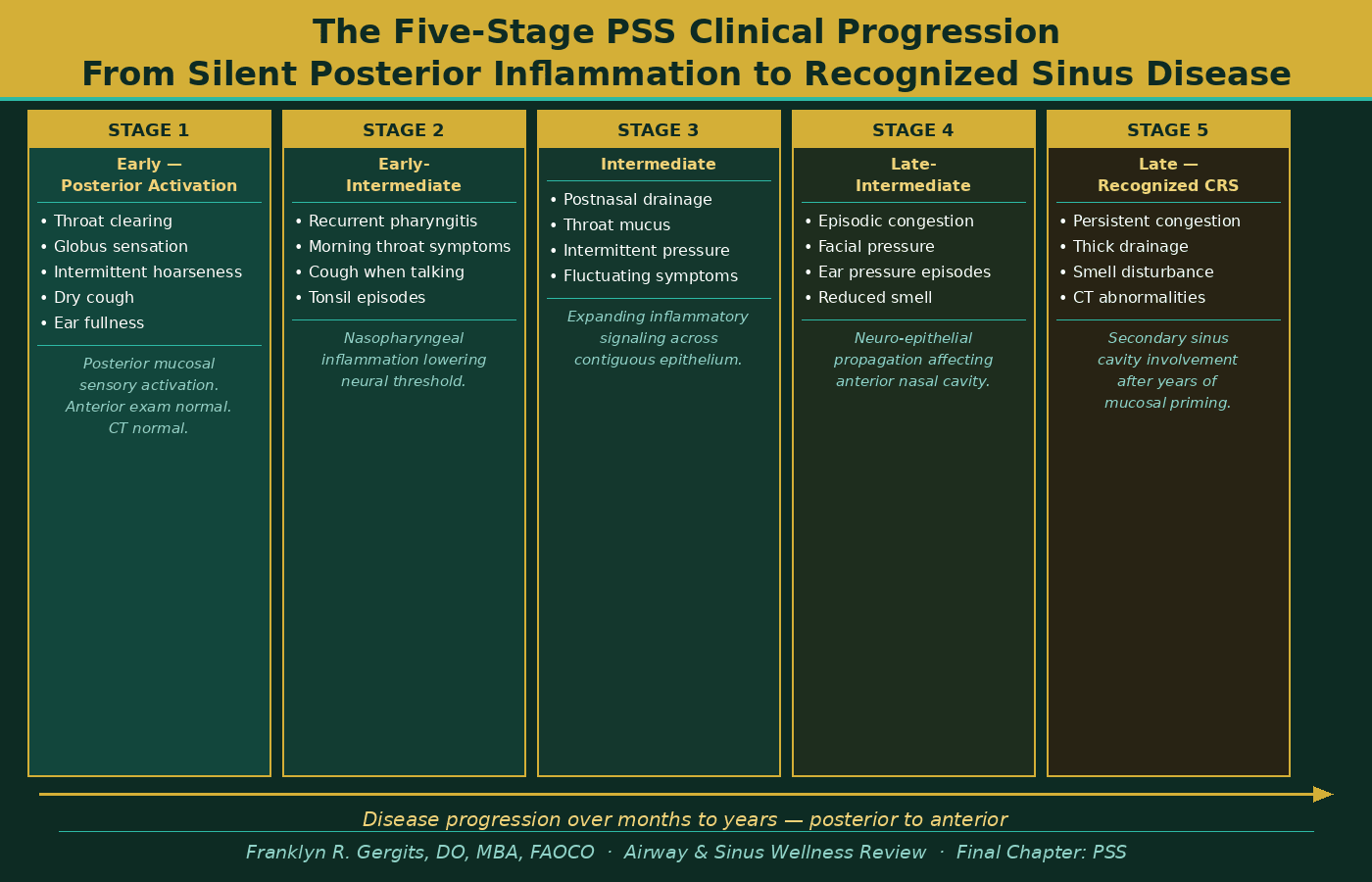 The Five-Stage PSS Clinical Progression
From Silent Posterior Inflammation to Recognized Sinus Disease

STAGE 1

Early — Posterior Activation

• Throat clearing
• Globus sensation
• Intermittent hoarseness
• Dry cough
• Ear fullness

Posterior mucosal sensory activation. Anterior exam normal. CT normal.

STAGE 2

Early-Intermediate

• Recurrent pharyngitis
• Morning throat symptoms
• Cough when talking
• Tonsil episodes

Nasopharyngeal inflammation lowering neural threshold.

STAGE 3

Intermediate

• Postnasal drainage
• Throat mucus
• Intermittent pressure
• Fluctuating symptoms

Expanding inflammatory signaling across contiguous epithelium.

STAGE 4

Late-Intermediate

• Episodic congestion
• Facial pressure
• Ear pressure episodes
• Reduced smell

Neuro-epithelial propagation affecting anterior nasal cavity.

STAGE 5

Late — Recognized CRS

• Persistent congestion
• Thick drainage
• Smell disturbance
• CT abnormalities

Secondary sinus cavity involvement after years of mucosal priming.

Disease progression over months to years — posterior to anterior

Franklyn R. Gergits, DO, MBA, FAOCO · Airway & Sinus Wellness Review · Final Chapter: PSS